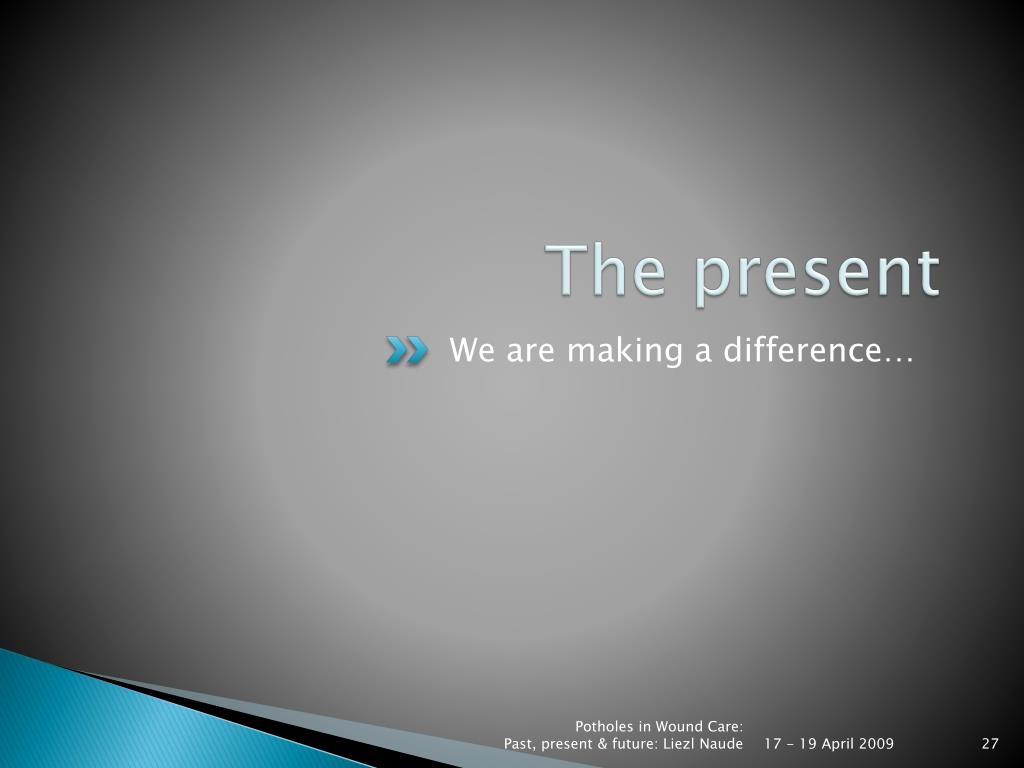 The present

We are making a difference…

Potholes in Wound Care:
Past, present & future: Liezl Naude

17 - 19 April 2009

27